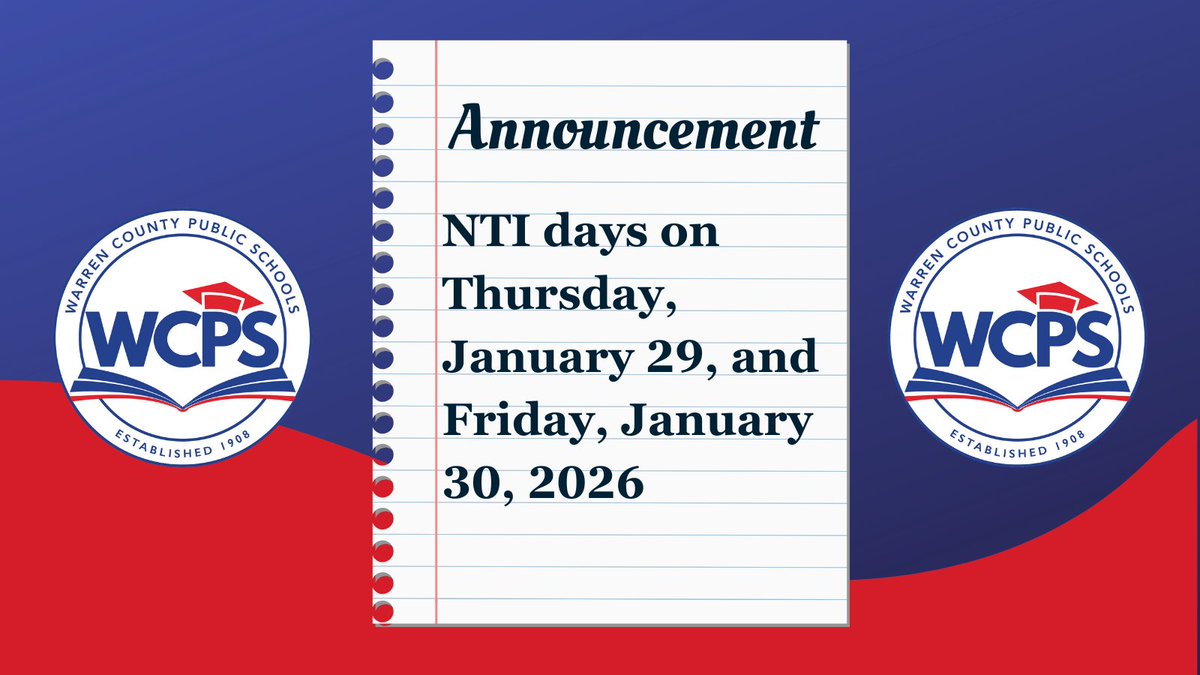 WARREN COUNTY PUBLIC SCHOOLS
WCPS
ESTABLISHED 1908

Announcement

NTI days on Thursday, January 29, and Friday, January 30, 2026

WARREN COUNTY PUBLIC SCHOOLS
WCPS
ESTABLISHED 1908